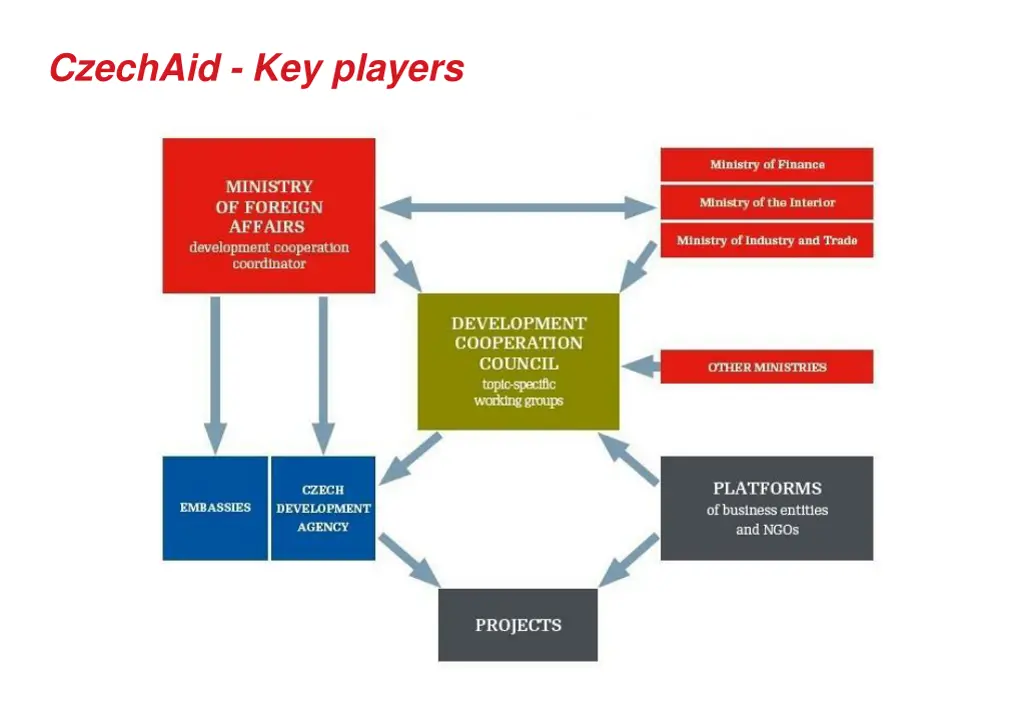 CzechAid - Key players

MINISTRY OF FOREIGN AFFAIRS
development cooperation coordinator

Ministry of Finance

Ministry of the Interior

Ministry of Industry and Trade

DEVELOPMENT COOPERATION COUNCIL
topic-specific working groups

OTHER MINISTRIES

EMBASSIES

CZECH DEVELOPMENT AGENCY

PLATFORMS
of business entities and NGOs

PROJECTS